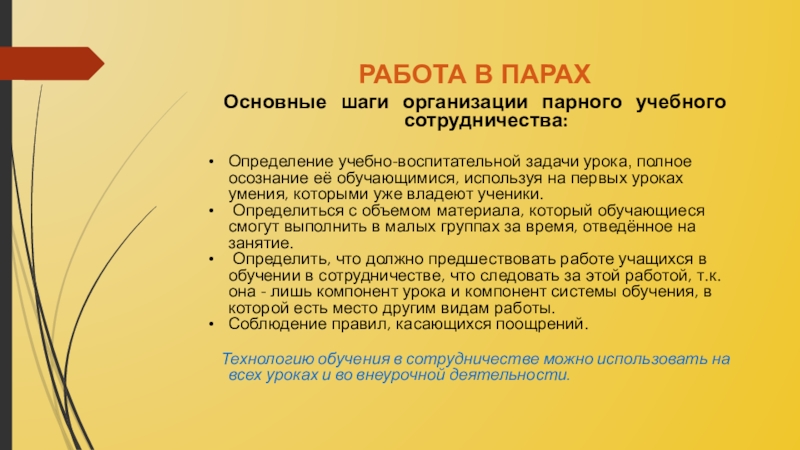 РАБОТА В ПАРАХ

Основные шаги организации парного учебного сотрудничества:

• Определение учебно-воспитательной задачи урока, полное осознание её обучающимися, используя на первых уроках умения, которыми уже владеют ученики.
• Определиться с объемом материала, который обучающиеся смогут выполнить в малых группах за время, отведённое на занятие.
• Определить, что должно предшествовать работе учащихся в обучении в сотрудничестве, что следовать за этой работой, т.к. она - лишь компонент урока и компонент системы обучения, в которой есть место другим видам работы.
• Соблюдение правил, касающихся поощрений.

Технологию обучения в сотрудничестве можно использовать на всех уроках и во внеурочной деятельности.